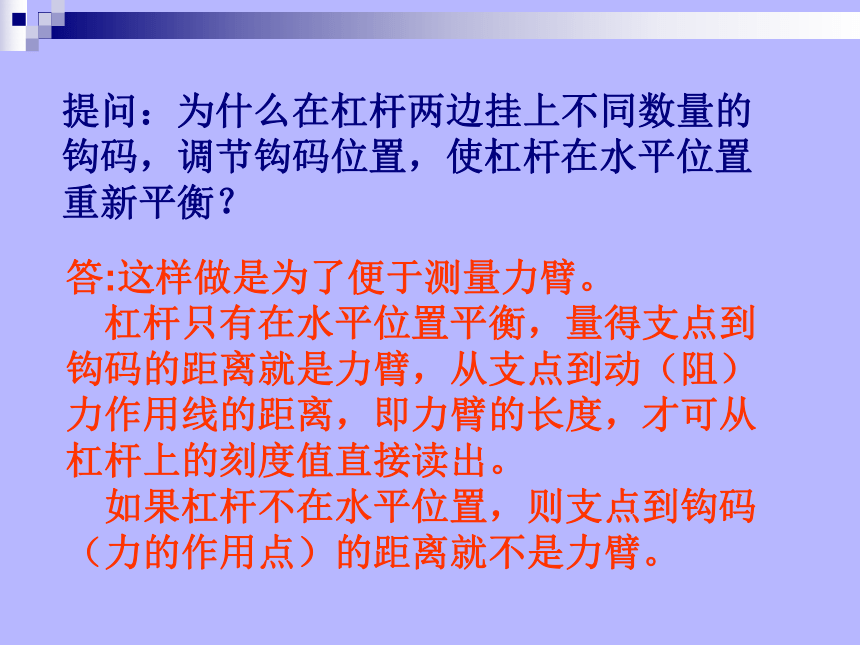 提问：为什么在杠杆两边挂上不同数量的钩码，调节钩码位置，使杠杆在水平位置重新平衡？

答:这样做是为了便于测量力臂。

杠杆只有在水平位置平衡，量得支点到钩码的距离就是力臂，从支点到动（阻）力作用线的距离，即力臂的长度，才可从杠杆上的刻度值直接读出。

如果杠杆不在水平位置，则支点到钩码（力的作用点）的距离就不是力臂。